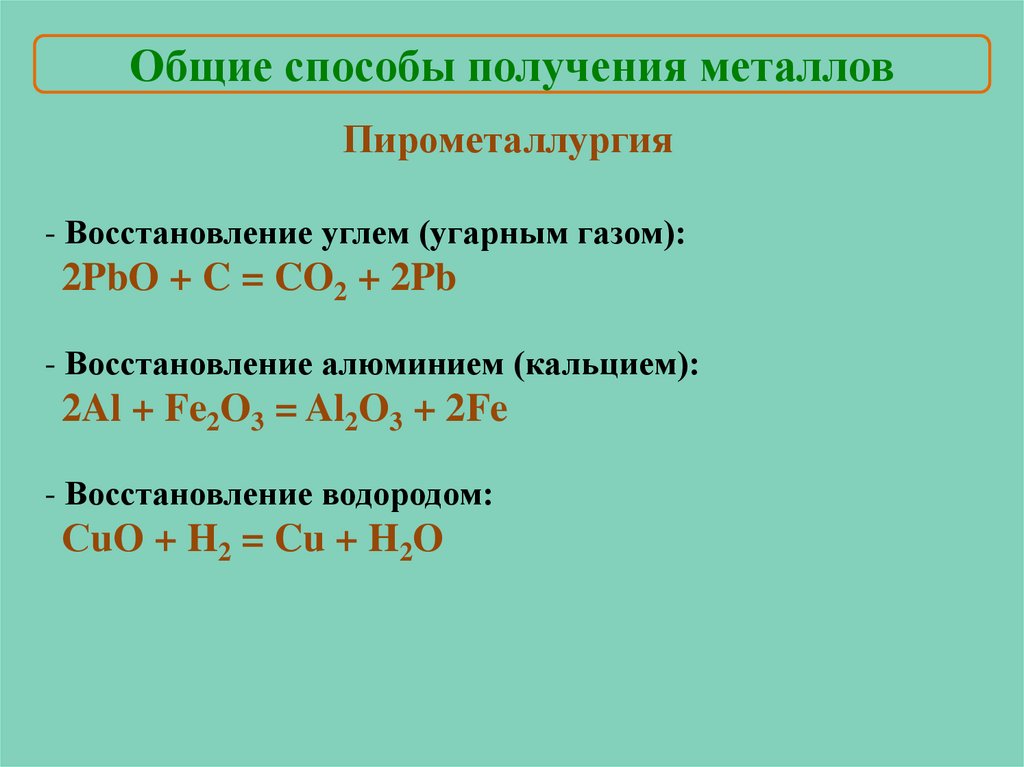 Общие способы получения металлов

Пирометаллургия

- Восстановление углем (угарным газом):
$2PbO + C = CO_2 + 2Pb$

- Восстановление алюминием (кальцием):
$2Al + Fe_2O_3 = Al_2O_3 + 2Fe$

- Восстановление водородом:
$CuO + H_2 = Cu + H_2O$